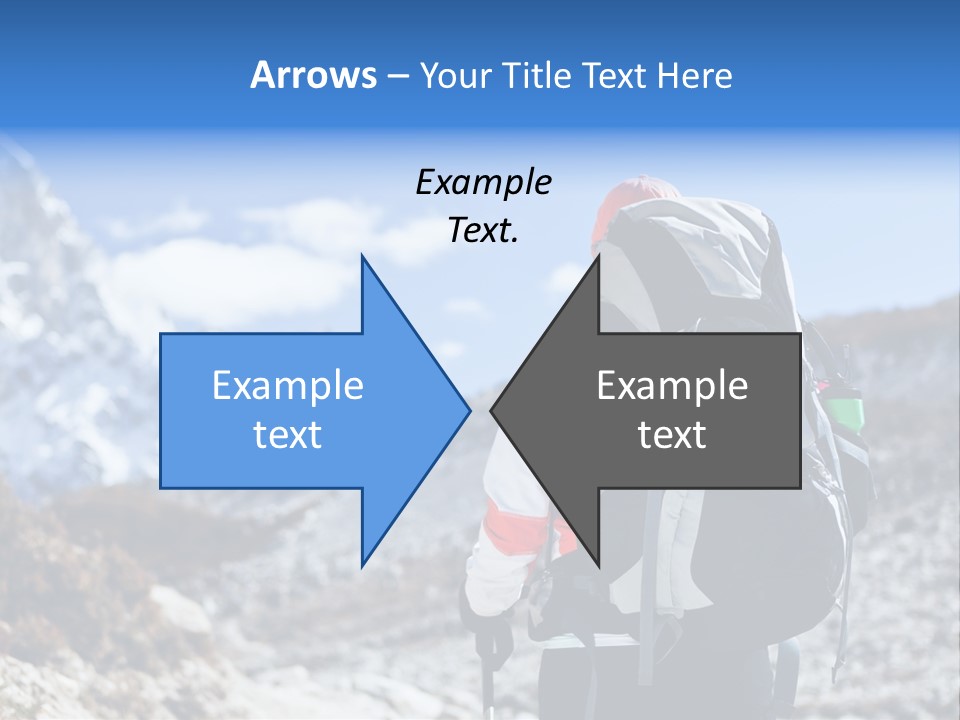 Arrows – Your Title Text Here

Example Text.

Example text

Example text